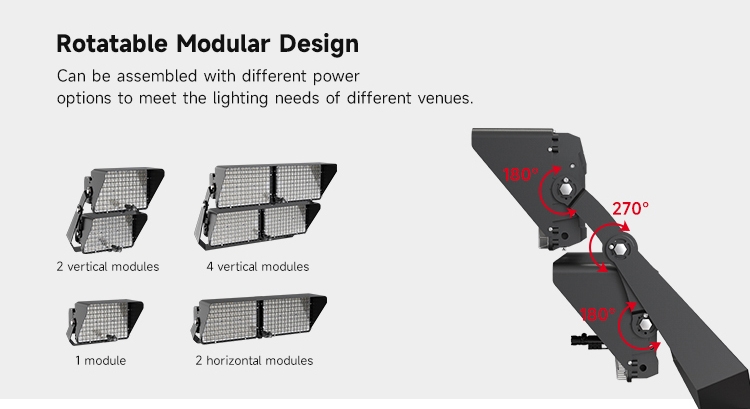 Rotatable Modular Design

Can be assembled with different power options to meet the lighting needs of different venues.

2 vertical modules

4 vertical modules

1 module

2 horizontal modules

180°

270°

180°